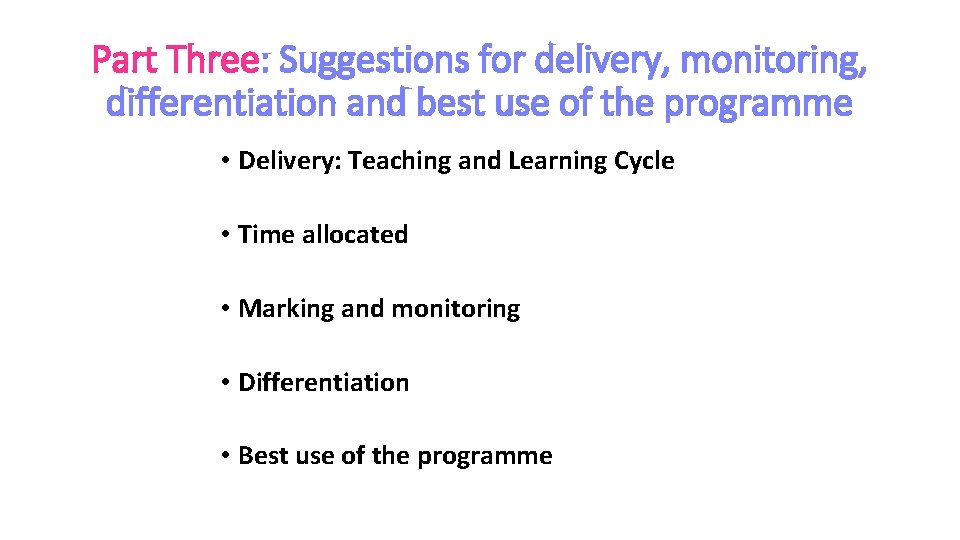 Part Three: Suggestions for delivery, monitoring, differentiation and best use of the programme

• Delivery: Teaching and Learning Cycle

• Time allocated

• Marking and monitoring

• Differentiation

• Best use of the programme